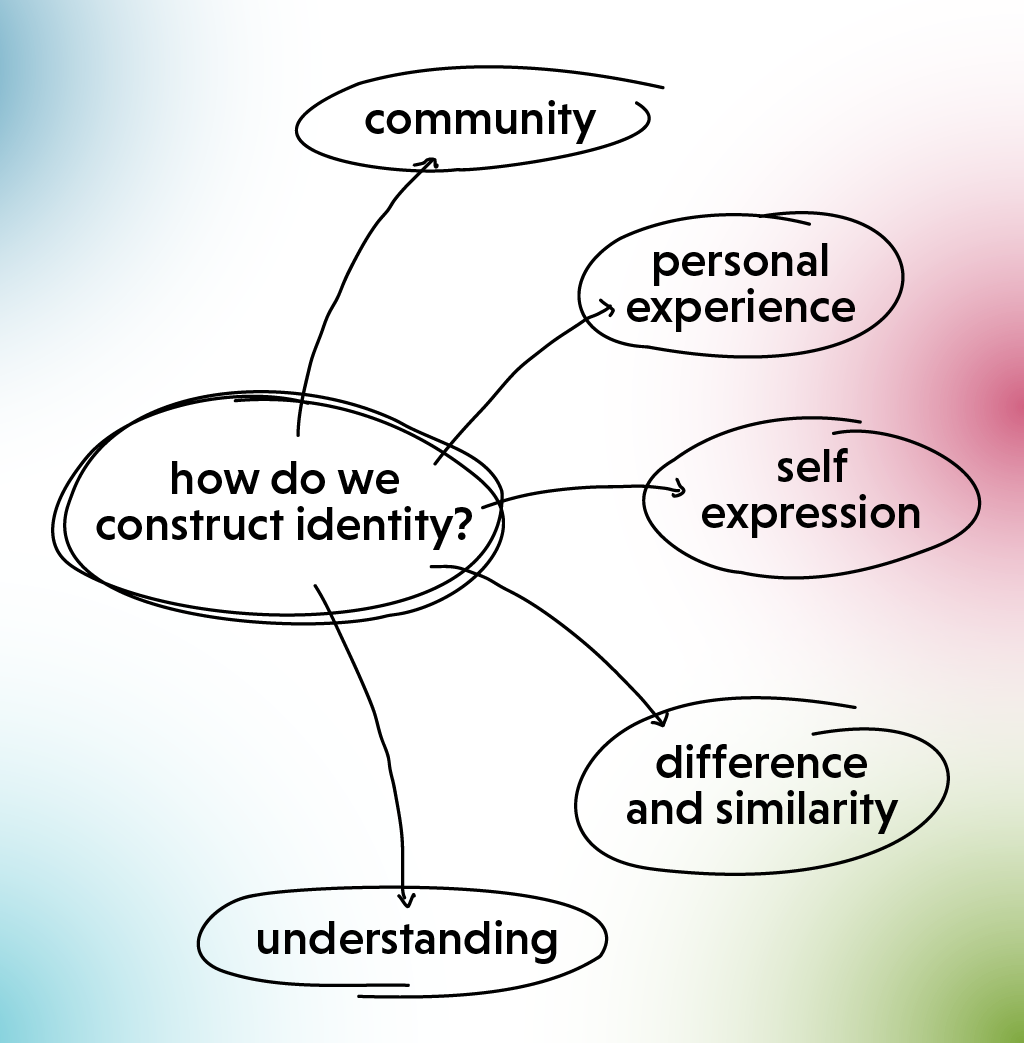 how do we construct identity?

community

personal experience

self expression

difference and similarity

understanding